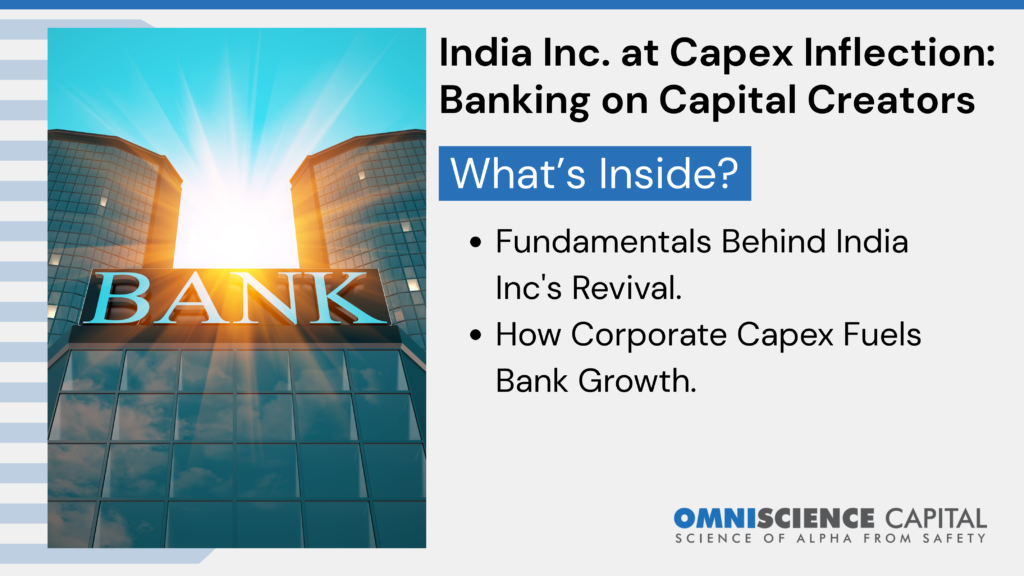 BANK

India Inc. at Capex Inflection: Banking on Capital Creators

What's Inside?

• Fundamentals Behind India Inc's Revival.
• How Corporate Capex Fuels Bank Growth.

OMNISCIENCE CAPITAL
SCIENCE OF ALPHA FROM SAFETY